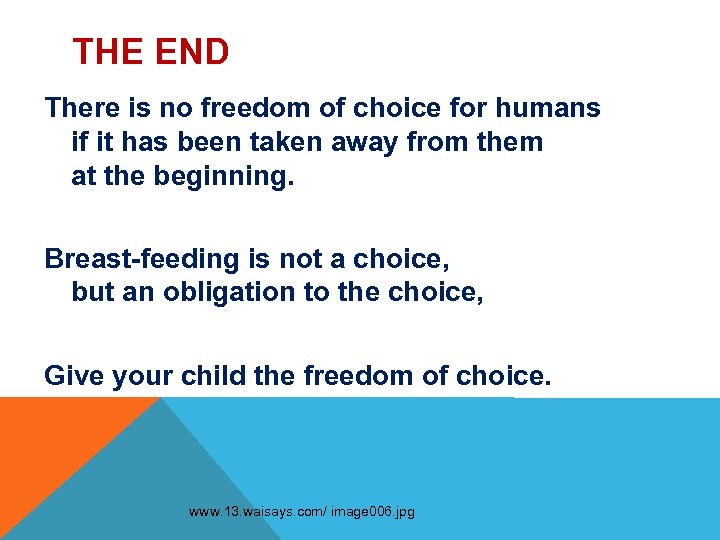 THE END

There is no freedom of choice for humans if it has been taken away from them at the beginning.

Breast-feeding is not a choice, but an obligation to the choice,

Give your child the freedom of choice.

www.13.waisays.com/ image006.jpg